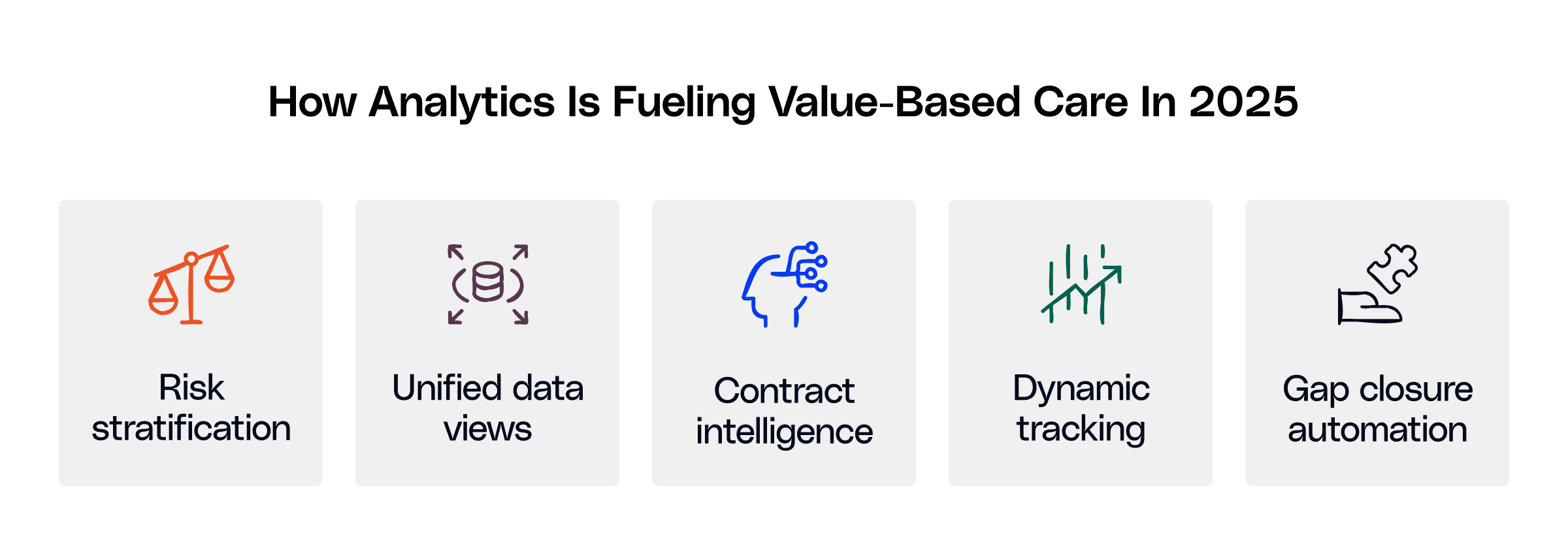 How Analytics Is Fueling Value-Based Care In 2025

Risk stratification

Unified data views

Contract intelligence

Dynamic tracking

Gap closure automation